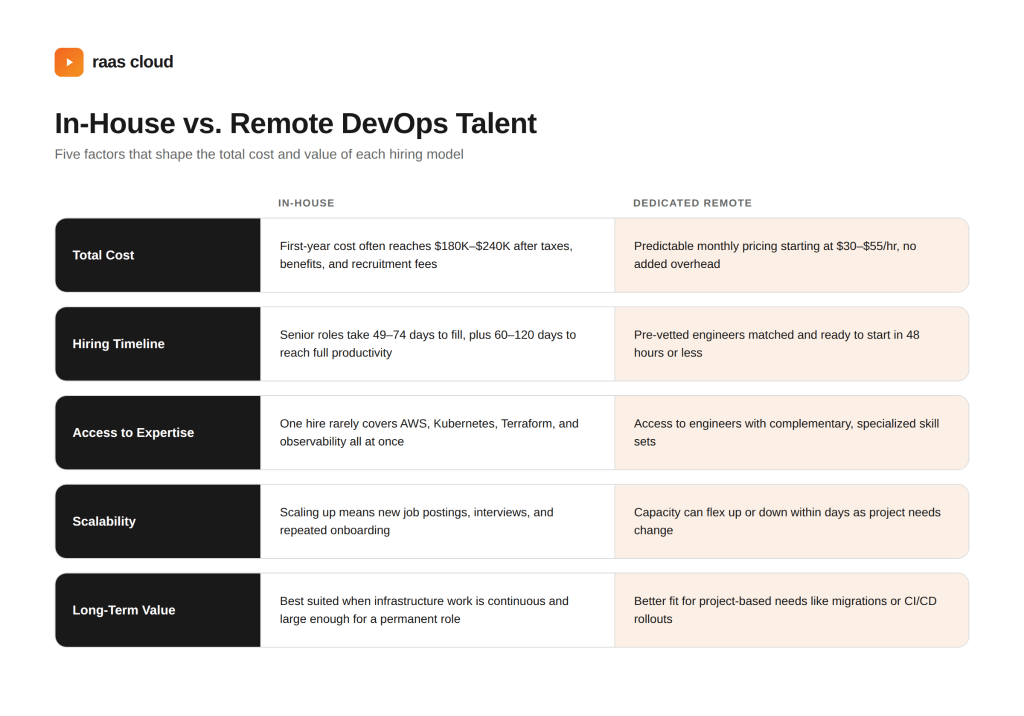 raas cloud

In-House vs. Remote DevOps Talent

Five factors that shape the total cost and value of each hiring model

| | IN-HOUSE | DEDICATED REMOTE |
|---|---|---|
| Total Cost | First-year cost often reaches \$180K–\$240K after taxes, benefits, and recruitment fees | Predictable monthly pricing starting at \$30–\$55/hr, no added overhead |
| Hiring Timeline | Senior roles take 49–74 days to fill, plus 60–120 days to reach full productivity | Pre-vetted engineers matched and ready to start in 48 hours or less |
| Access to Expertise | One hire rarely covers AWS, Kubernetes, Terraform, and observability all at once | Access to engineers with complementary, specialized skill sets |
| Scalability | Scaling up means new job postings, interviews, and repeated onboarding | Capacity can flex up or down within days as project needs change |
| Long-Term Value | Best suited when infrastructure work is continuous and large enough for a permanent role | Better fit for project-based needs like migrations or CI/CD rollouts |